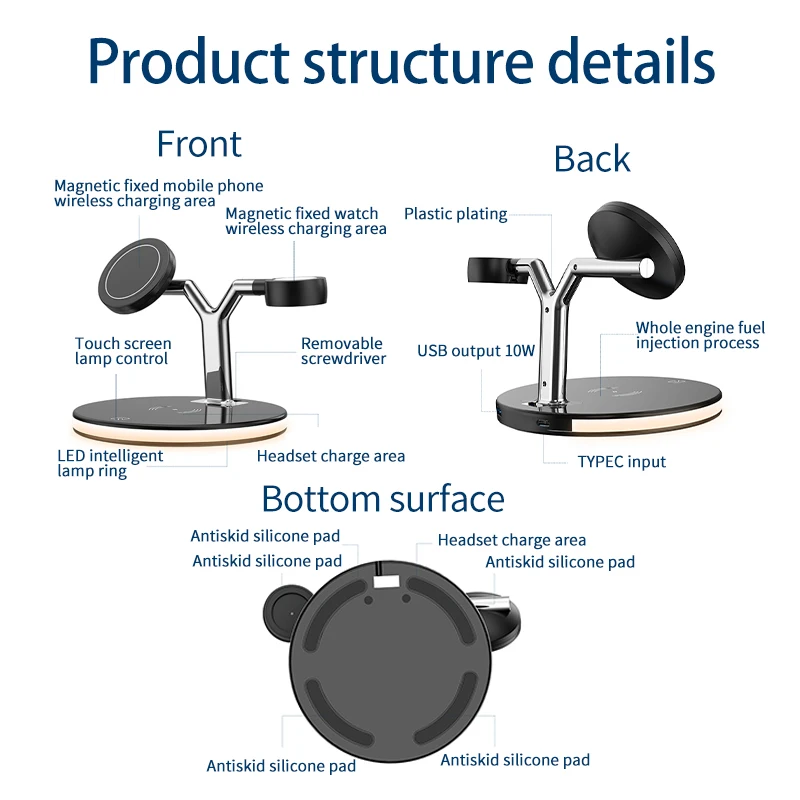 Product structure details

Front

Magnetic fixed mobile phone wireless charging area

Magnetic fixed watch wireless charging area

Touch screen lamp control

Removable screwdriver

LED intelligent lamp ring

Headset charge area

Back

Plastic plating

USB output 10W

Whole engine fuel injection process

TYPEC input

Bottom surface

Antiskid silicone pad

Antiskid silicone pad

Headset charge area

Antiskid silicone pad

Antiskid silicone pad

Antiskid silicone pad